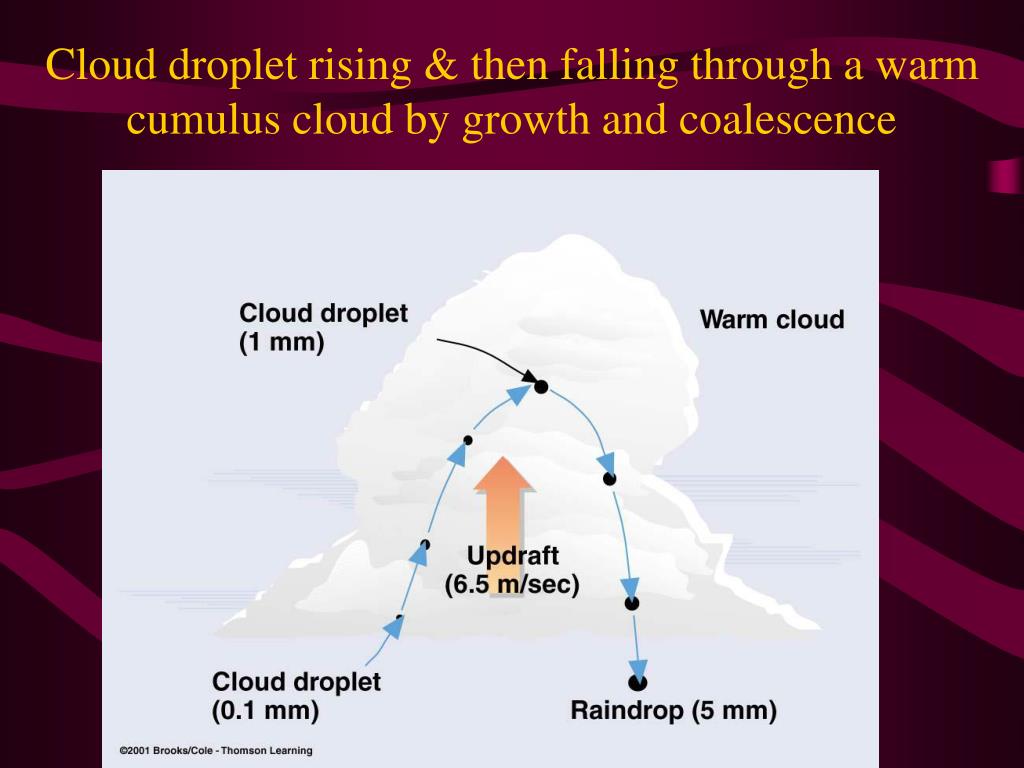 Cloud droplet rising & then falling through a warm cumulus cloud by growth and coalescence

Cloud droplet
(1 mm)

Warm cloud

Updraft
(6.5 m/sec)

Cloud droplet
(0.1 mm)

Raindrop (5 mm)

©2001 Brooks/Cole - Thomson Learning